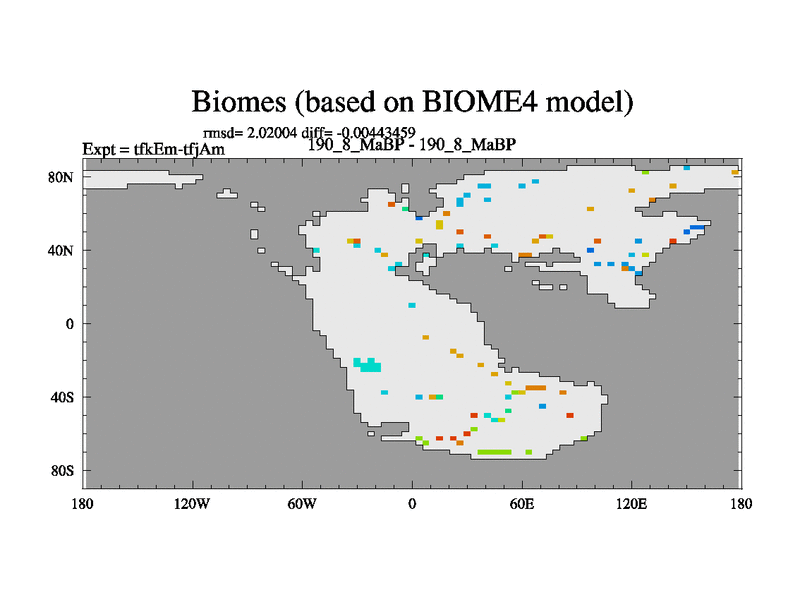 Biomes (based on BIOME4 model)

rmsd= 2.02004 diff= -0.00443459

Expt = tfkEm-tfjAm

190_8_MaBP - 190_8_MaBP

80N

40N

0

40S

80S

180

120W

60W

0

60E

120E

180